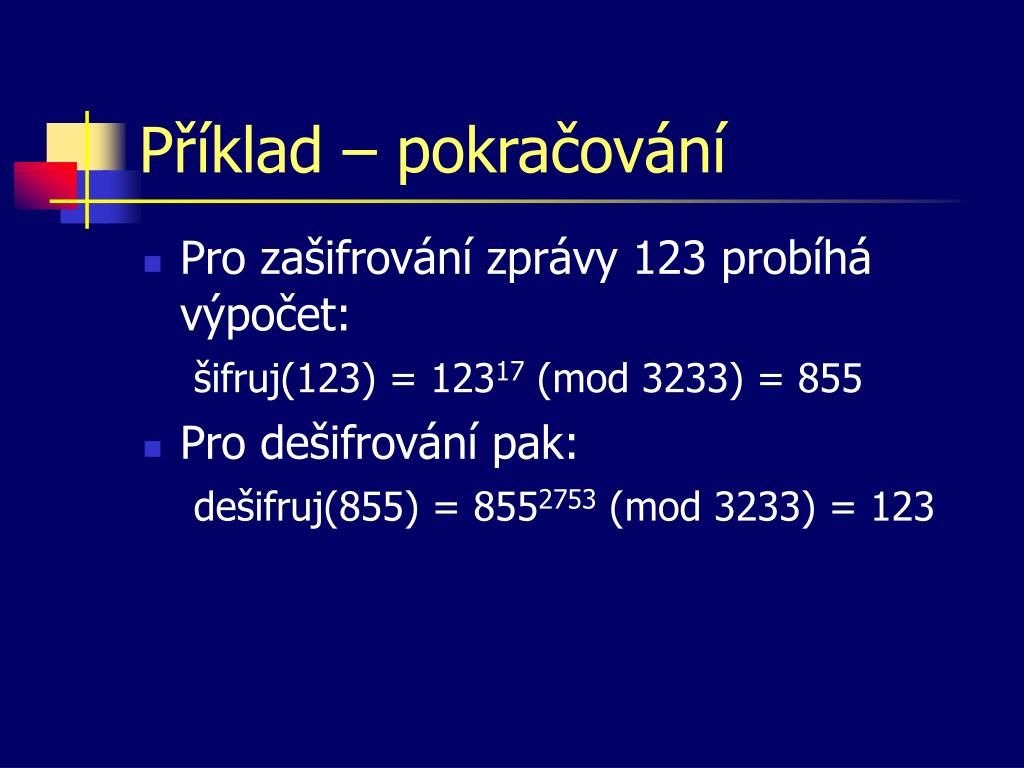 Příklad – pokračování

Pro zašifrování zprávy 123 probíhá výpočet:

šifruj(123) = $123^{17}$ (mod 3233) = 855

Pro dešifrování pak:

dešifruj(855) = $855^{2753}$ (mod 3233) = 123